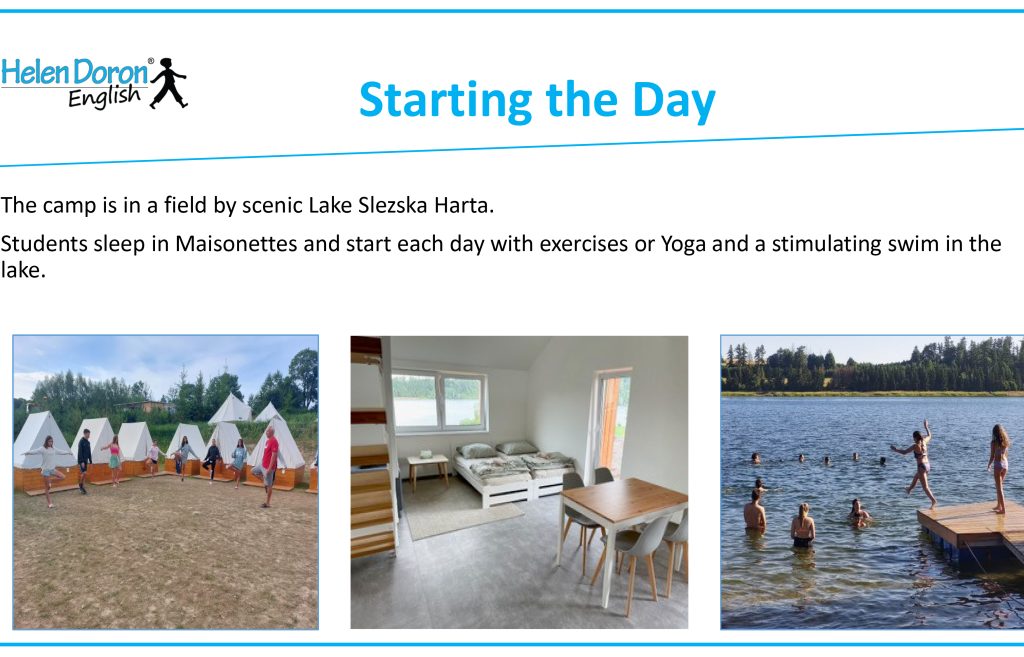 Helen Doron®
English

Starting the Day

The camp is in a field by scenic Lake Slezska Harta.

Students sleep in Maisonettes and start each day with exercises or Yoga and a stimulating swim in the lake.